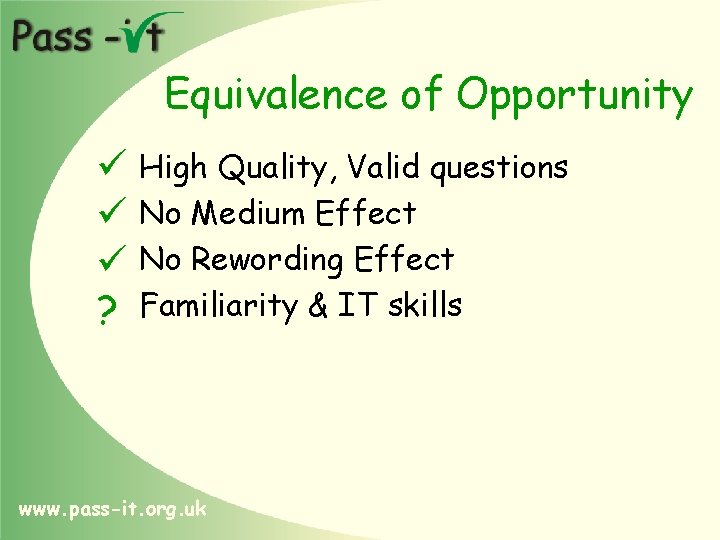 Pass -it

Equivalence of Opportunity

✓ High Quality, Valid questions
✓ No Medium Effect
✓ No Rewording Effect
? Familiarity & IT skills

www.pass-it.org.uk